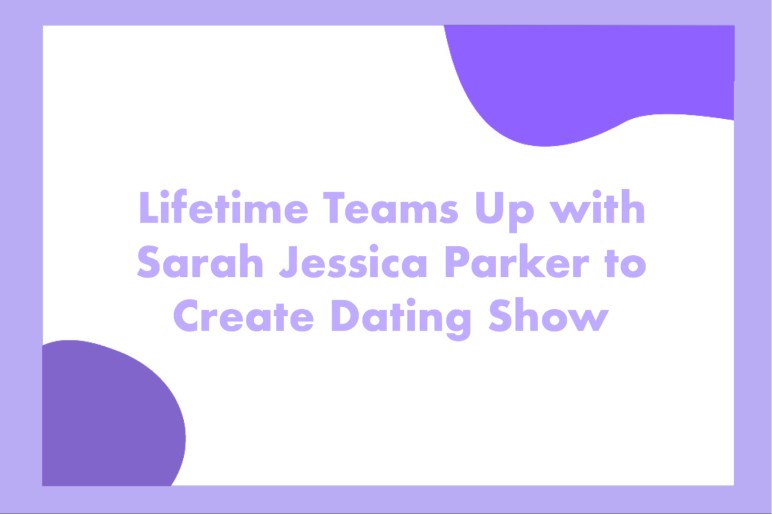 Lifetime Teams Up with Sarah Jessica Parker to Create Dating Show